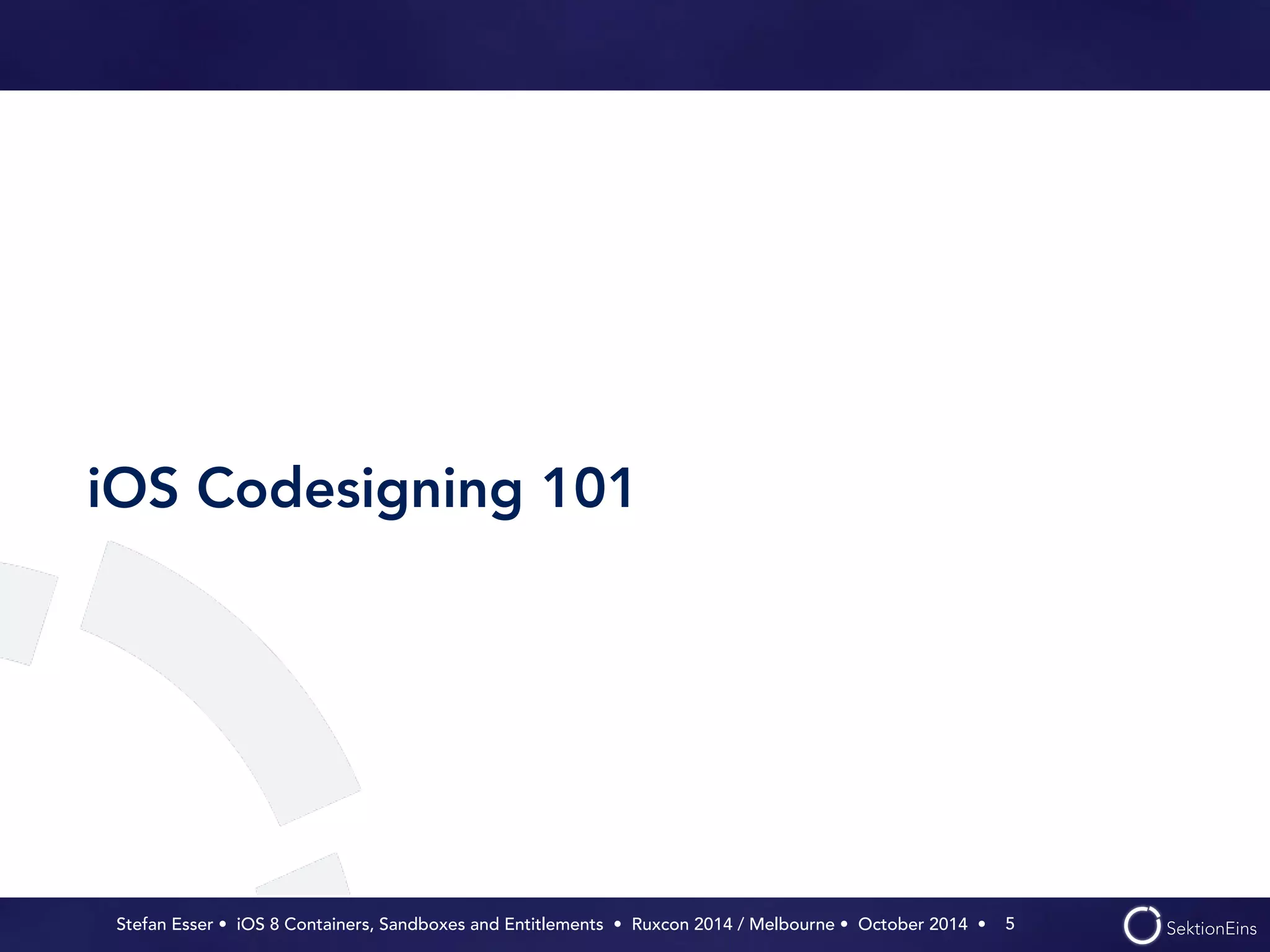 iOS Codesigning 101

Stefan Esser • iOS 8 Containers, Sandboxes and Entitlements • Ruxcon 2014 / Melbourne • October 2014 • 5

SektionEins